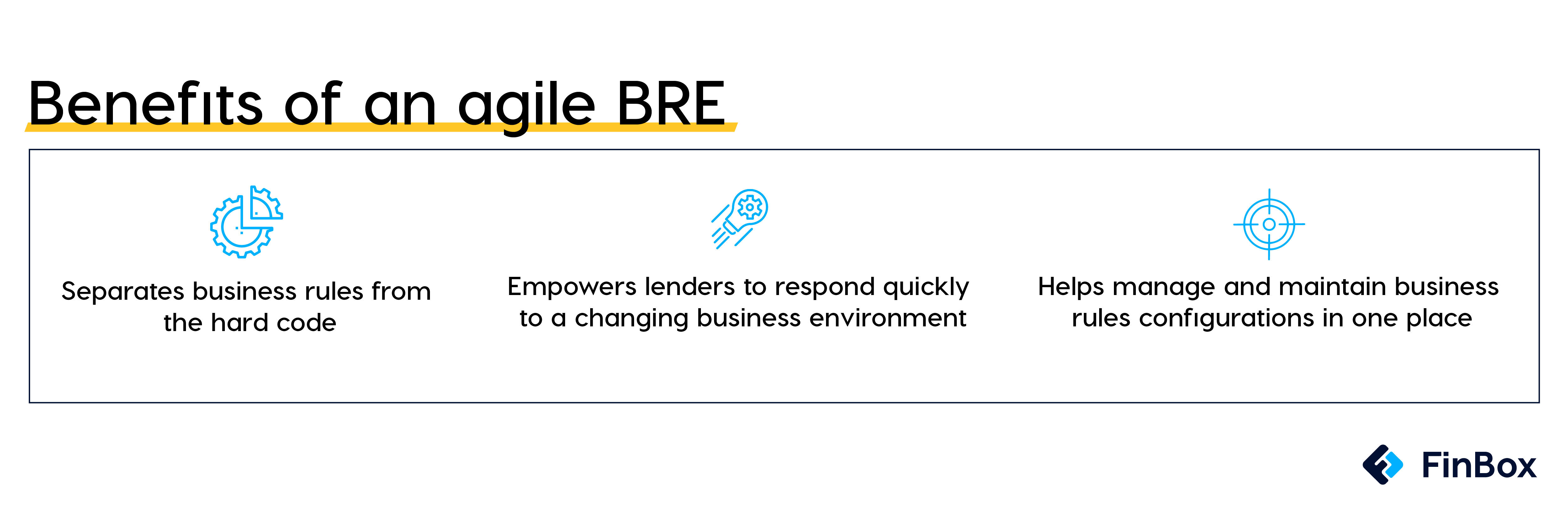 Benefits of an agile BRE

Separates business rules from the hard code

Empowers lenders to respond quickly to a changing business environment

Helps manage and maintain business rules configurations in one place

FinBox